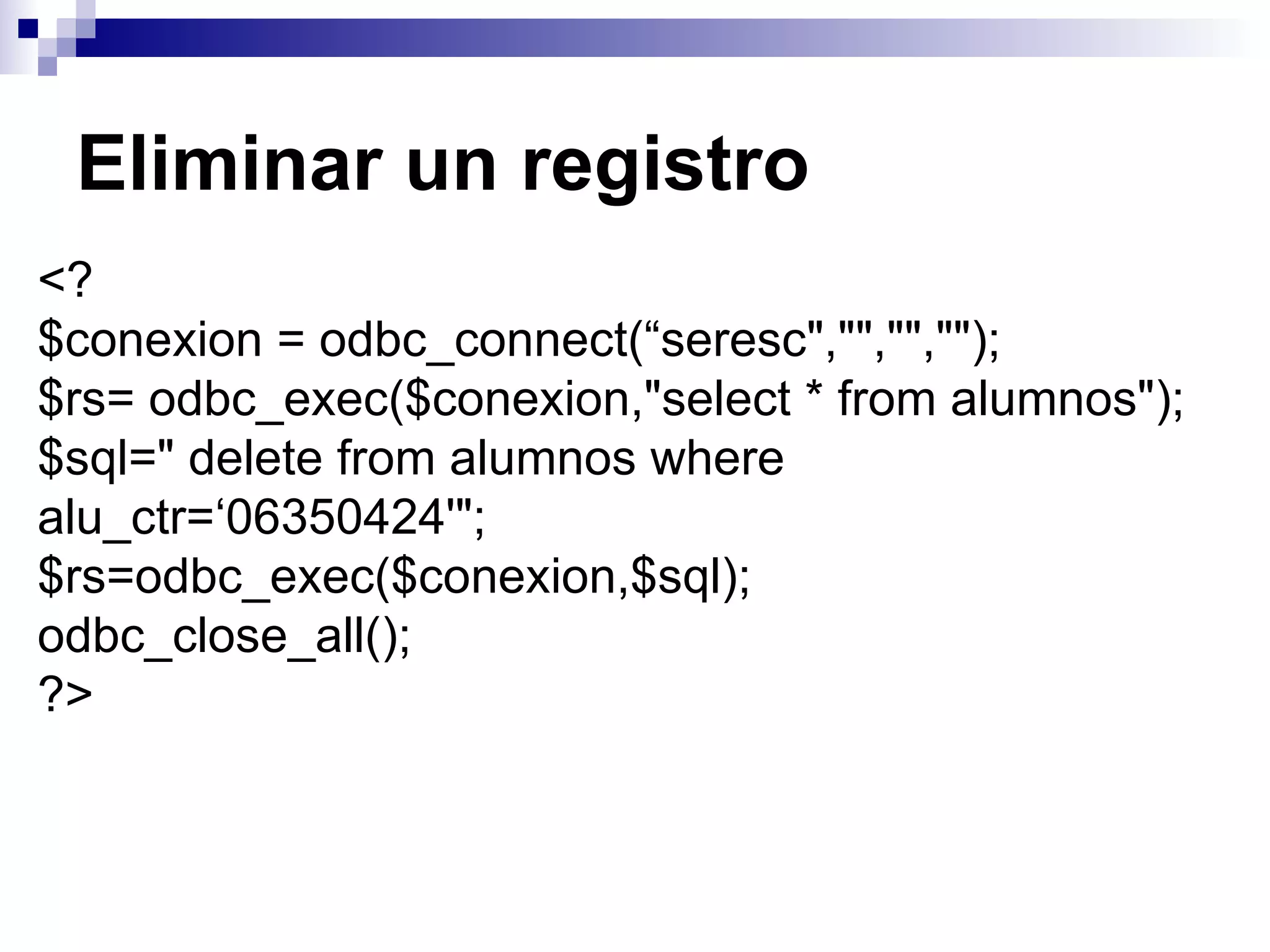 Eliminar un registro

<?
$conexion = odbc_connect(“seresc","","","");
$rs= odbc_exec($conexion,"select * from alumnos");
$sql=" delete from alumnos where alu_ctr=‘06350424'";
$rs=odbc_exec($conexion,$sql);
odbc_close_all();
?>